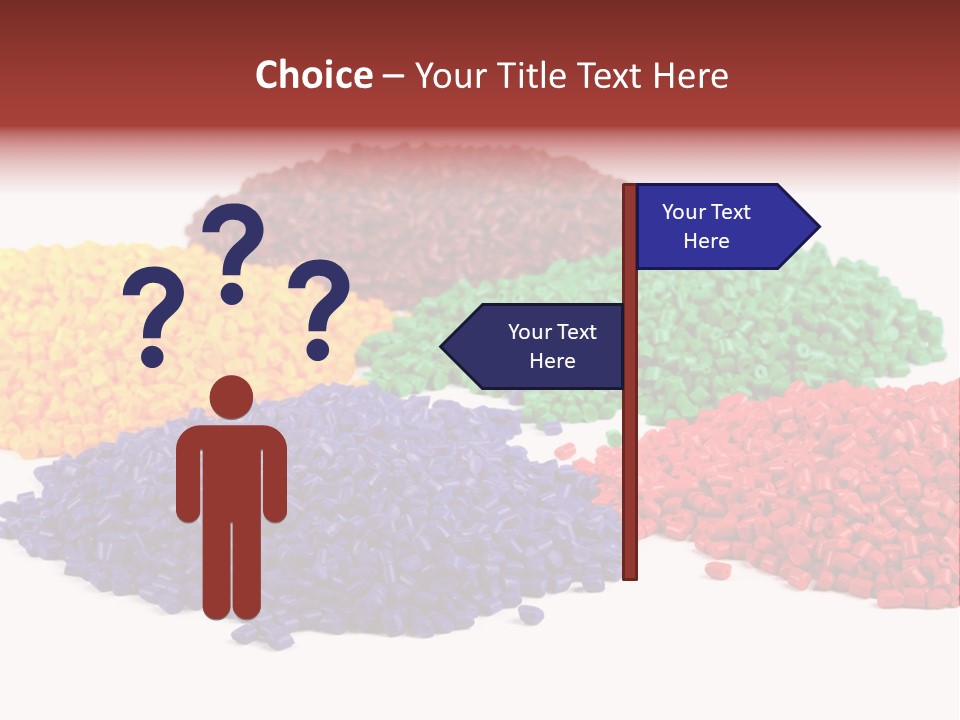 Choice – Your Title Text Here

? ? ?

Your Text Here

Your Text Here